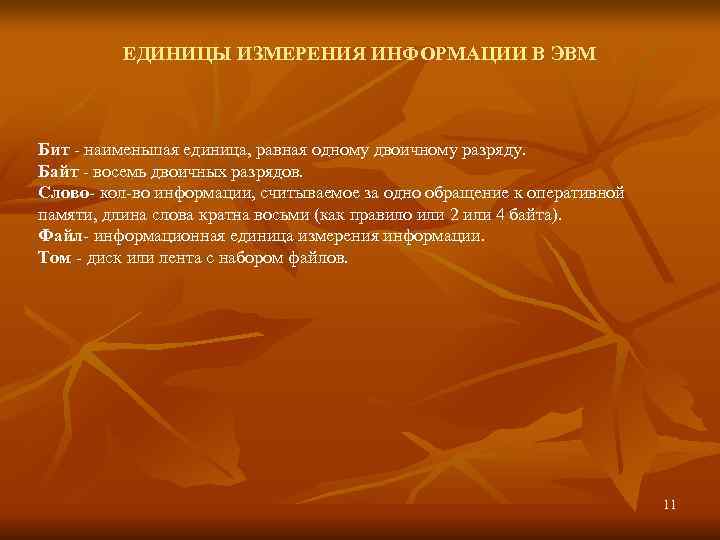 ЕДИНИЦЫ ИЗМЕРЕНИЯ ИНФОРМАЦИИ В ЭВМ

Бит - наименьшая единица, равная одному двоичному разряду.
Байт - восемь двоичных разрядов.
Слово- кол-во информации, считываемое за одно обращение к оперативной памяти, длина слова кратна восьми (как правило или 2 или 4 байта).
Файл- информационная единица измерения информации.
Том - диск или лента с набором файлов.

11